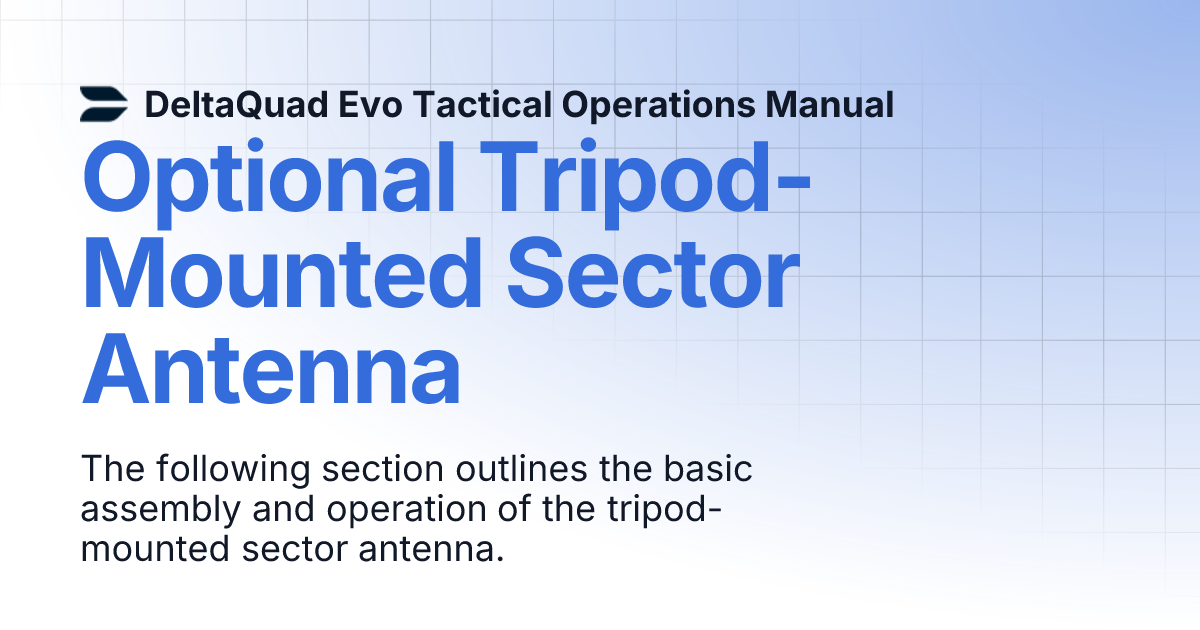 DeltaQuad Evo Tactical Operations Manual

Optional Tripod-Mounted Sector Antenna

The following section outlines the basic assembly and operation of the tripod-mounted sector antenna.